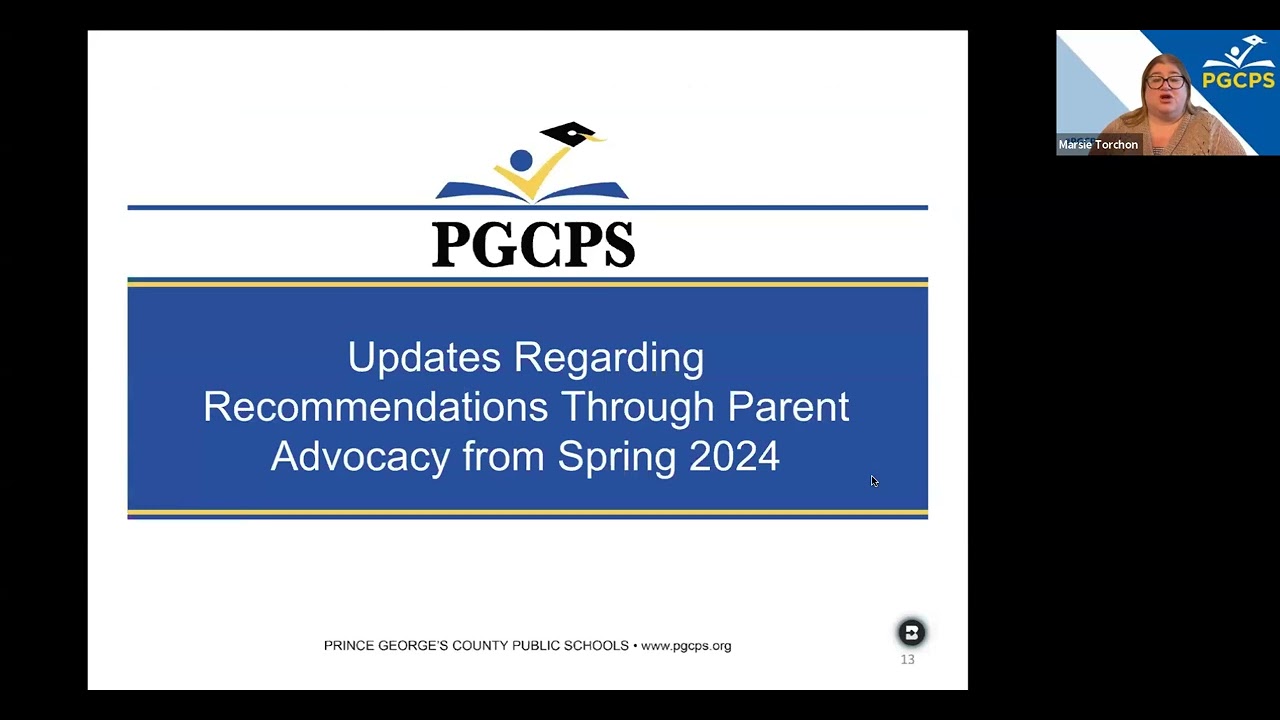 PGCPS

Updates Regarding Recommendations Through Parent Advocacy from Spring 2024

PRINCE GEORGE'S COUNTY PUBLIC SCHOOLS • www.pgcps.org

13

PGCPS

Marsie Torchon